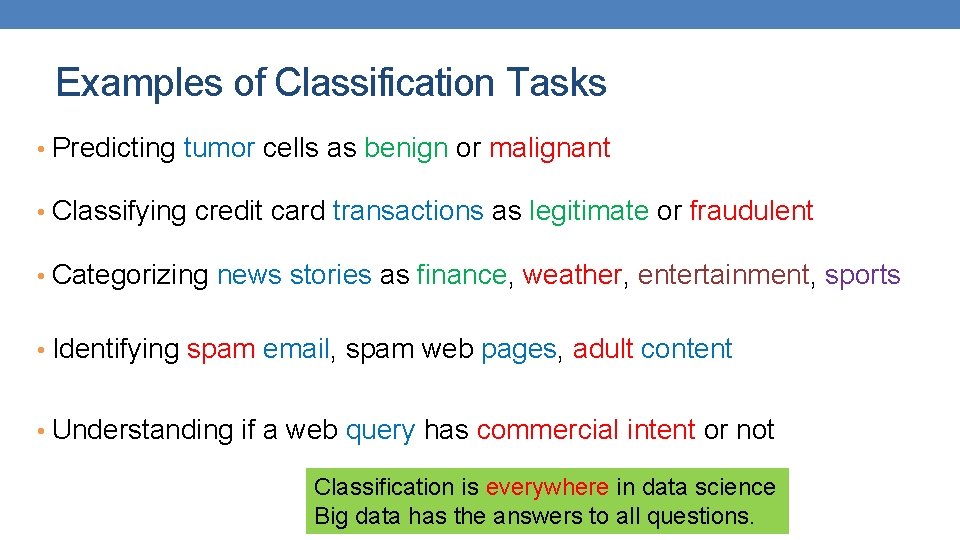 Examples of Classification Tasks

• Predicting tumor cells as benign or malignant

• Classifying credit card transactions as legitimate or fraudulent

• Categorizing news stories as finance, weather, entertainment, sports

• Identifying spam email, spam web pages, adult content

• Understanding if a web query has commercial intent or not

Classification is everywhere in data science
Big data has the answers to all questions.